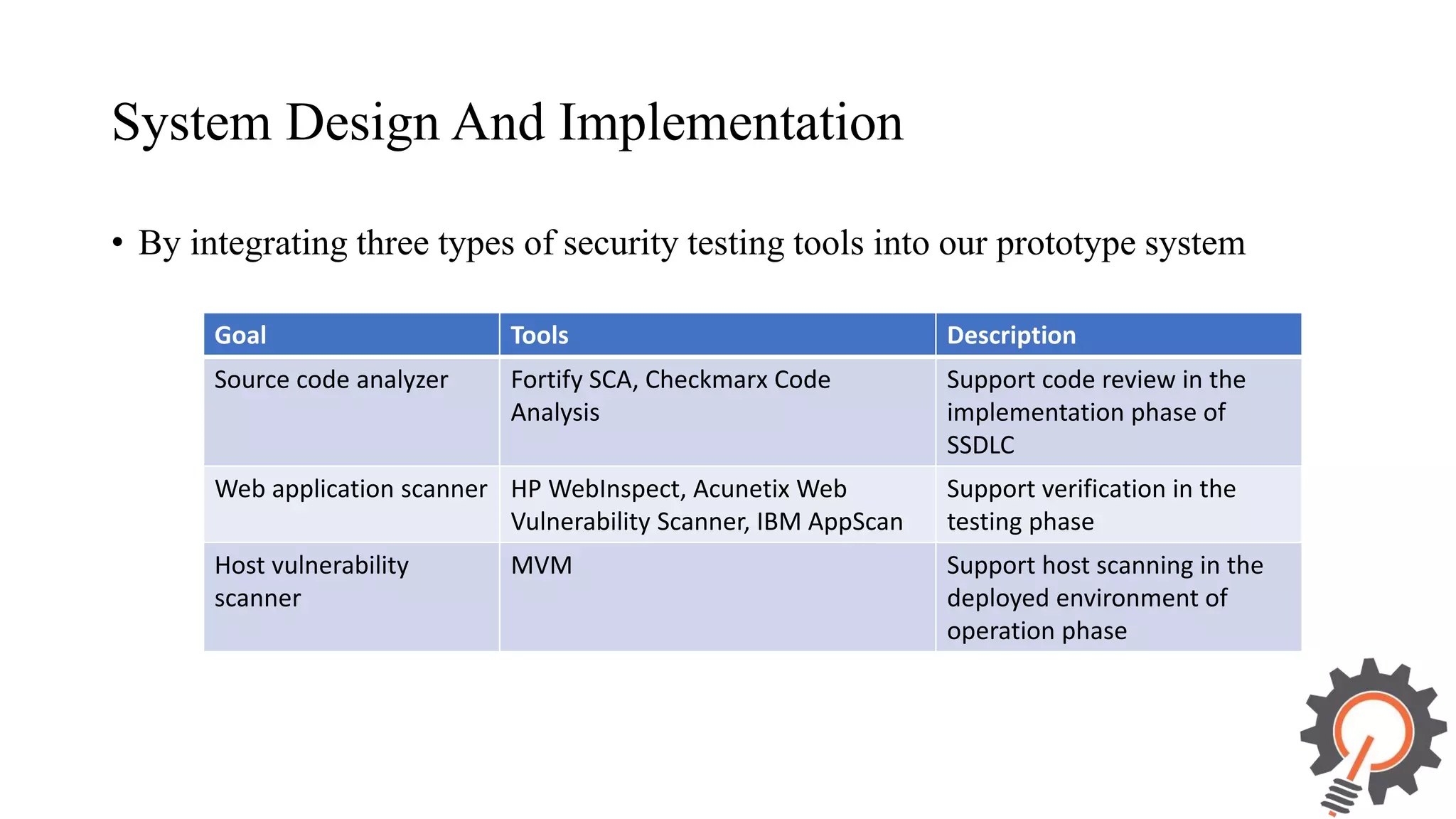 System Design And Implementation

• By integrating three types of security testing tools into our prototype system

| Goal | Tools | Description |
|---|---|---|
| Source code analyzer | Fortify SCA, Checkmarx Code Analysis | Support code review in the implementation phase of SSDLC |
| Web application scanner | HP WebInspect, Acunetix Web Vulnerability Scanner, IBM AppScan | Support verification in the testing phase |
| Host vulnerability scanner | MVM | Support host scanning in the deployed environment of operation phase |